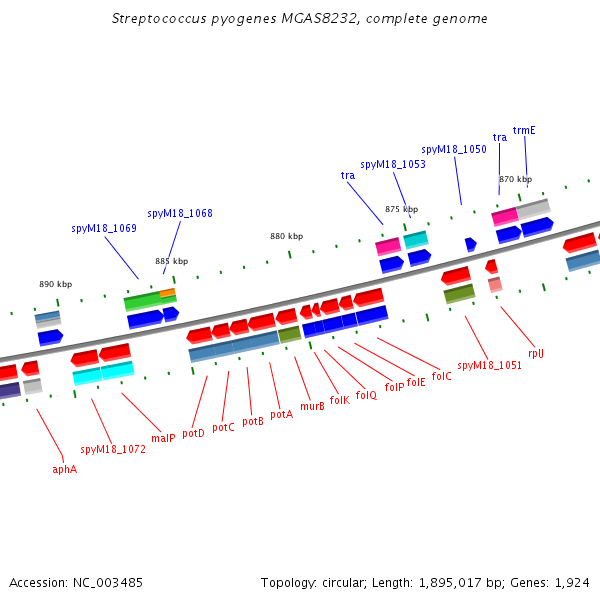 Streptococcus pyogenes MGAS8232, complete genome

trmE
tra
spyM18_1050
spyM18_1053
tra
870 kbp
875 kbp
spyM18_1068
spyM18_1069
880 kbp
885 kbp
890 kbp

rplJ
spyM18_1051
folC
folE
folP
folQ
folK
murB
potA
potB
potC
potD
malP
spyM18_1072
aphA

Accession: NC_003485

Topology: circular; Length: 1,895,017 bp; Genes: 1,924